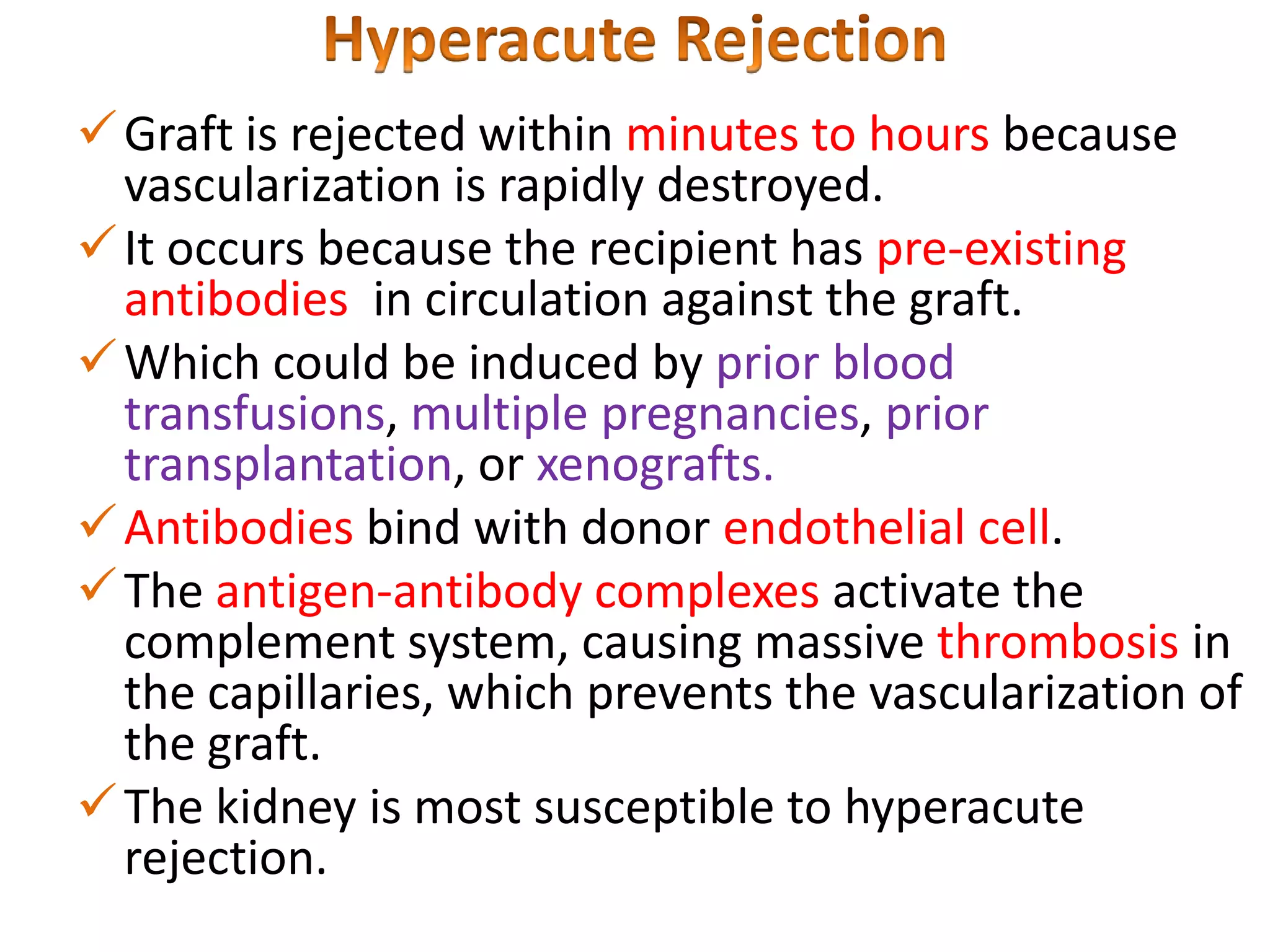 Hyperacute Rejection

✓ Graft is rejected within minutes to hours because vascularization is rapidly destroyed.

✓ It occurs because the recipient has pre-existing antibodies  in circulation against the graft.

✓ Which could be induced by prior blood transfusions, multiple pregnancies, prior transplantation, or xenografts.

✓ Antibodies bind with donor endothelial cell.

✓ The antigen-antibody complexes activate the complement system, causing massive thrombosis in the capillaries, which prevents the vascularization of the graft.

✓ The kidney is most susceptible to hyperacute rejection.